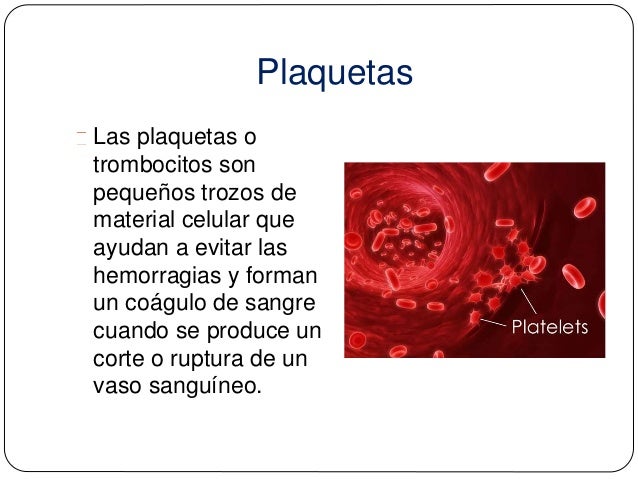 Plaquetas

Las plaquetas o trombocitos son pequeños trozos de material celular que ayudan a evitar las hemorragias y forman un coágulo de sangre cuando se produce un corte o ruptura de un vaso sanguíneo.

Platelets